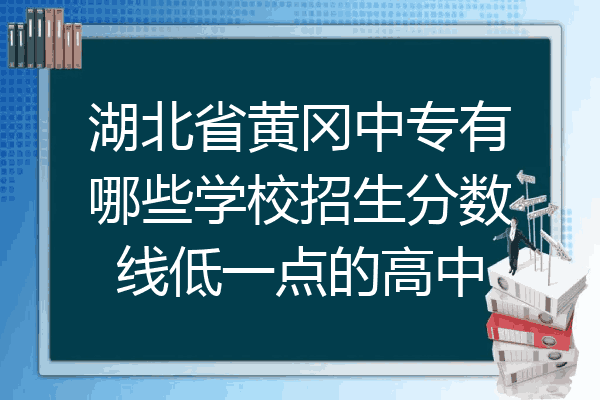 湖北省黄冈中专有哪些学校招生分数线低一点的高中